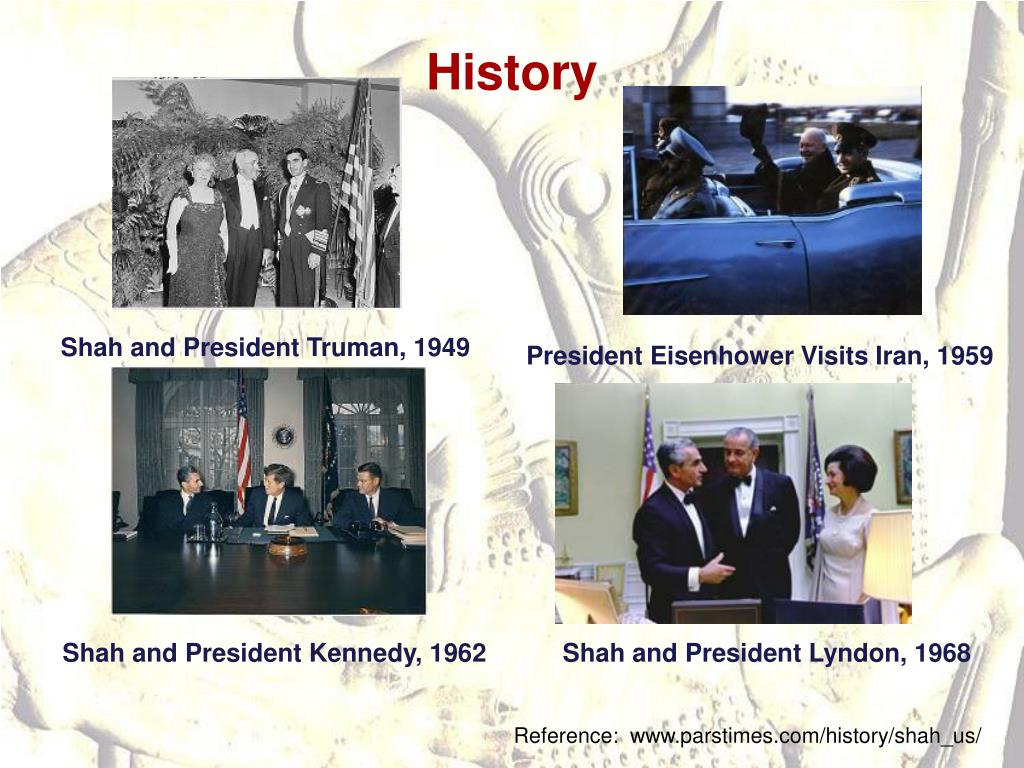 History

Shah and President Truman, 1949

President Eisenhower Visits Iran, 1959

Shah and President Kennedy, 1962

Shah and President Lyndon, 1968

Reference: www.parstimes.com/history/shah_us/